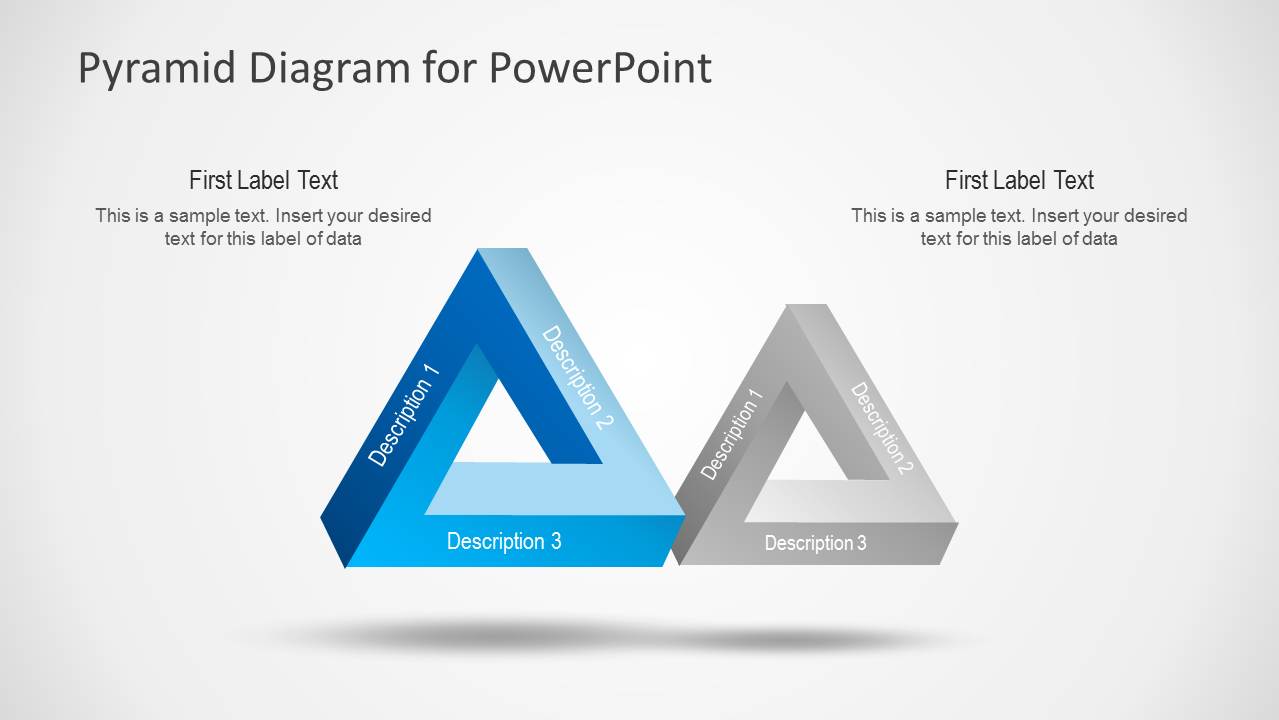 Pyramid Diagram for PowerPoint

First Label Text

This is a sample text. Insert your desired text for this label of data

First Label Text

This is a sample text. Insert your desired text for this label of data

Description 1

Description 2

Description 3

Description 1

Description 2

Description 3